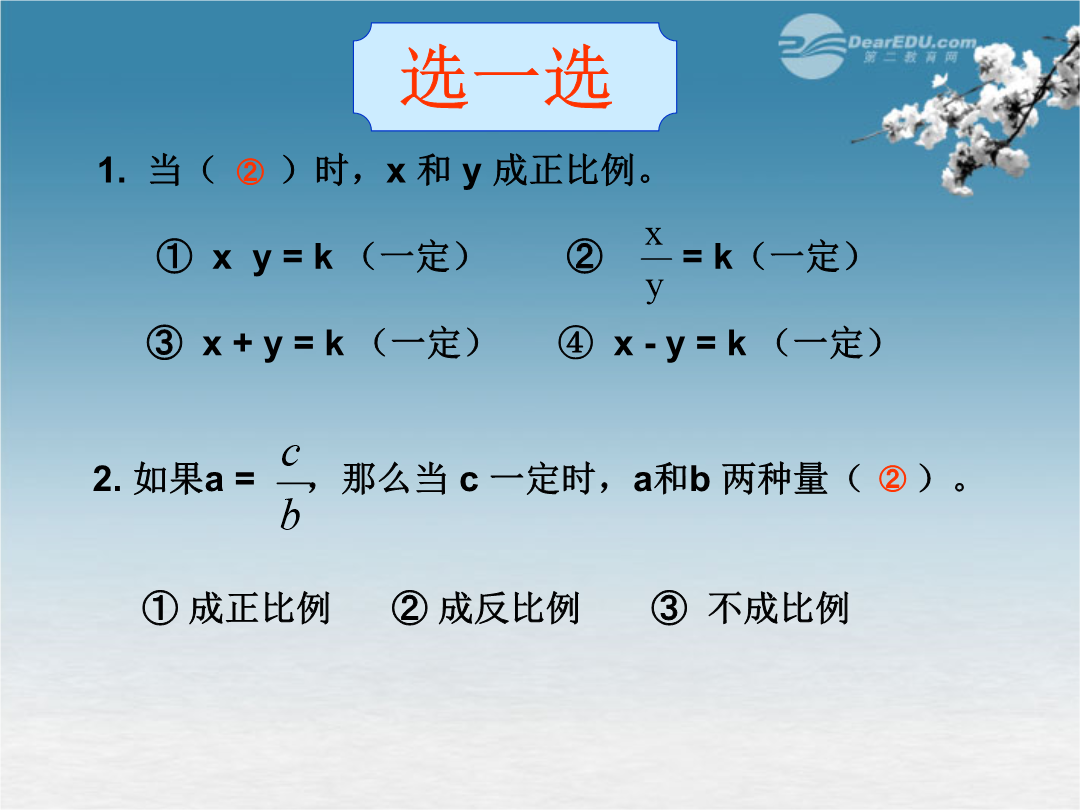 DearEDU.com
第二教育网

选一选

1. 当（ ② ）时，x 和 y 成正比例。

① x y = k （一定） ② $\frac{x}{y}$ = k（一定）

③ x + y = k （一定） ④ x - y = k （一定）

2. 如果a = $\frac{c}{b}$，那么当 c 一定时，a和b 两种量（ ② ）。

① 成正比例 ② 成反比例 ③ 不成比例